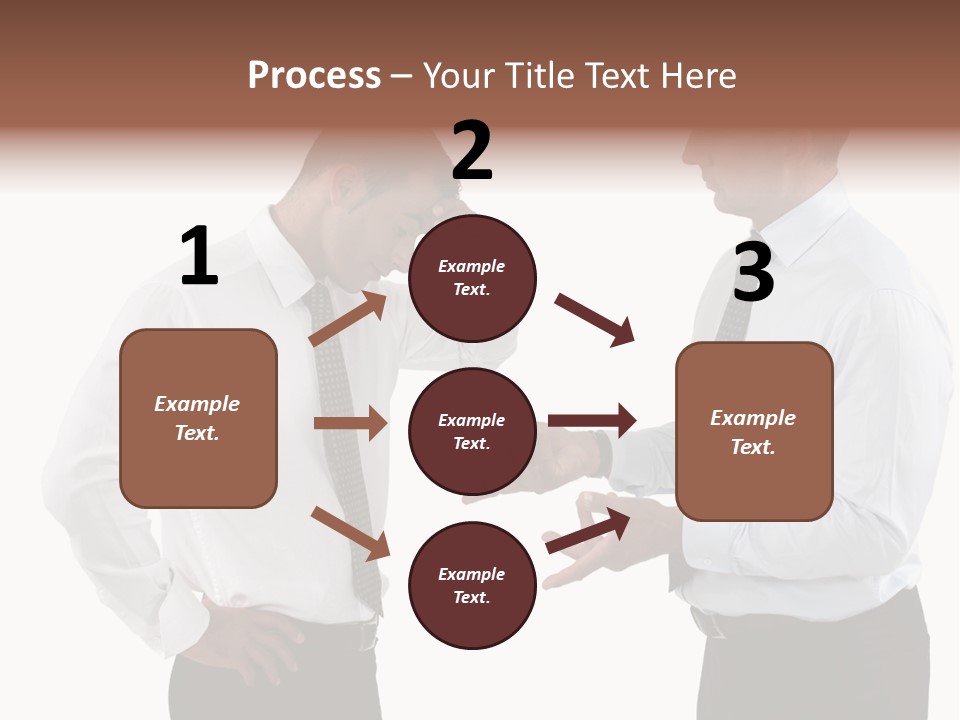 Process – Your Title Text Here

1

Example Text.

2

Example Text.

Example Text.

Example Text.

3

Example Text.